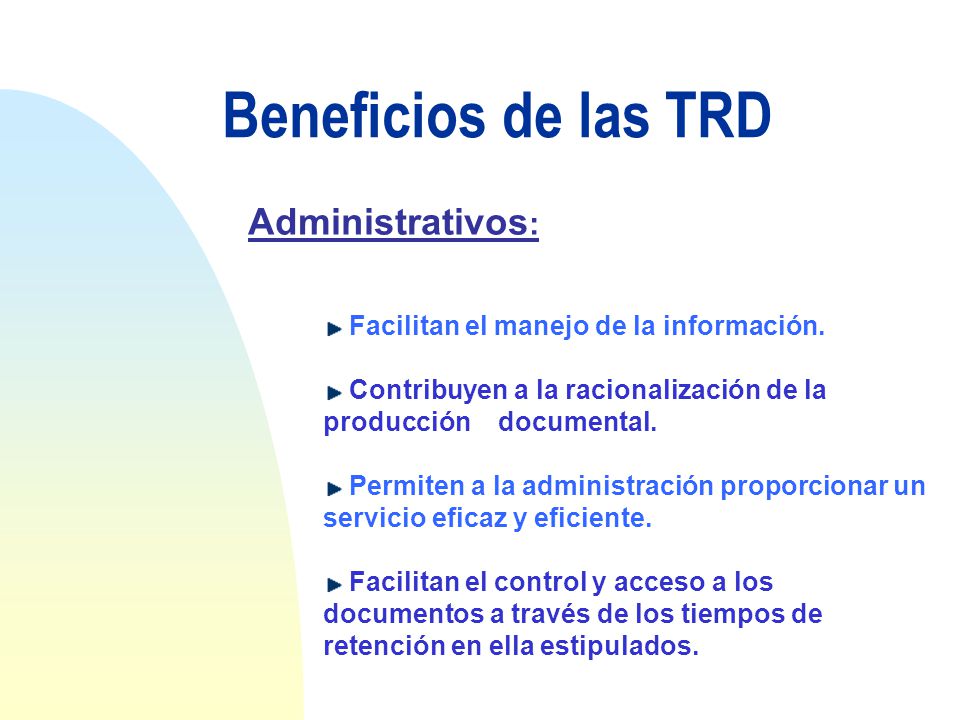 Beneficios de las TRD

Administrativos:

Facilitan el manejo de la información.

Contribuyen a la racionalización de la producción documental.

Permiten a la administración proporcionar un servicio eficaz y eficiente.

Facilitan el control y acceso a los documentos a través de los tiempos de retención en ella estipulados.